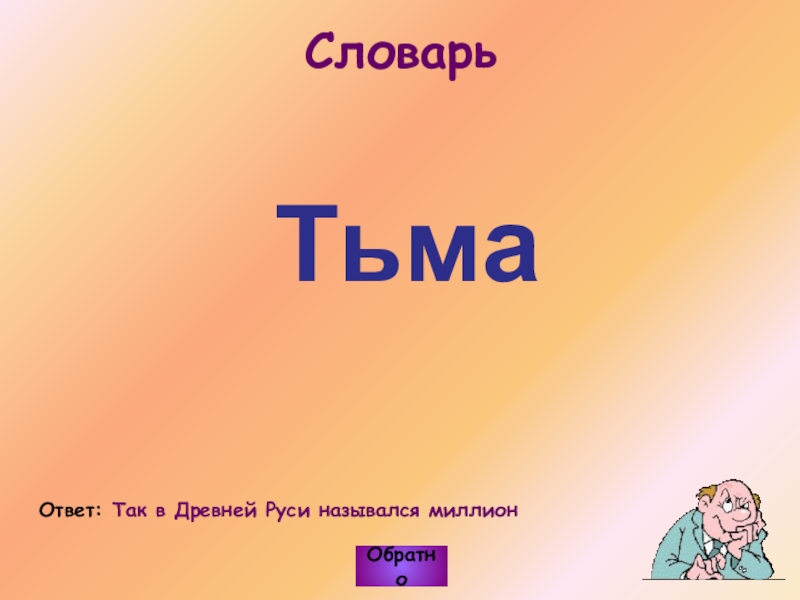 Словарь

Тьма

Ответ: Так в Древней Руси назывался миллион

Обратно